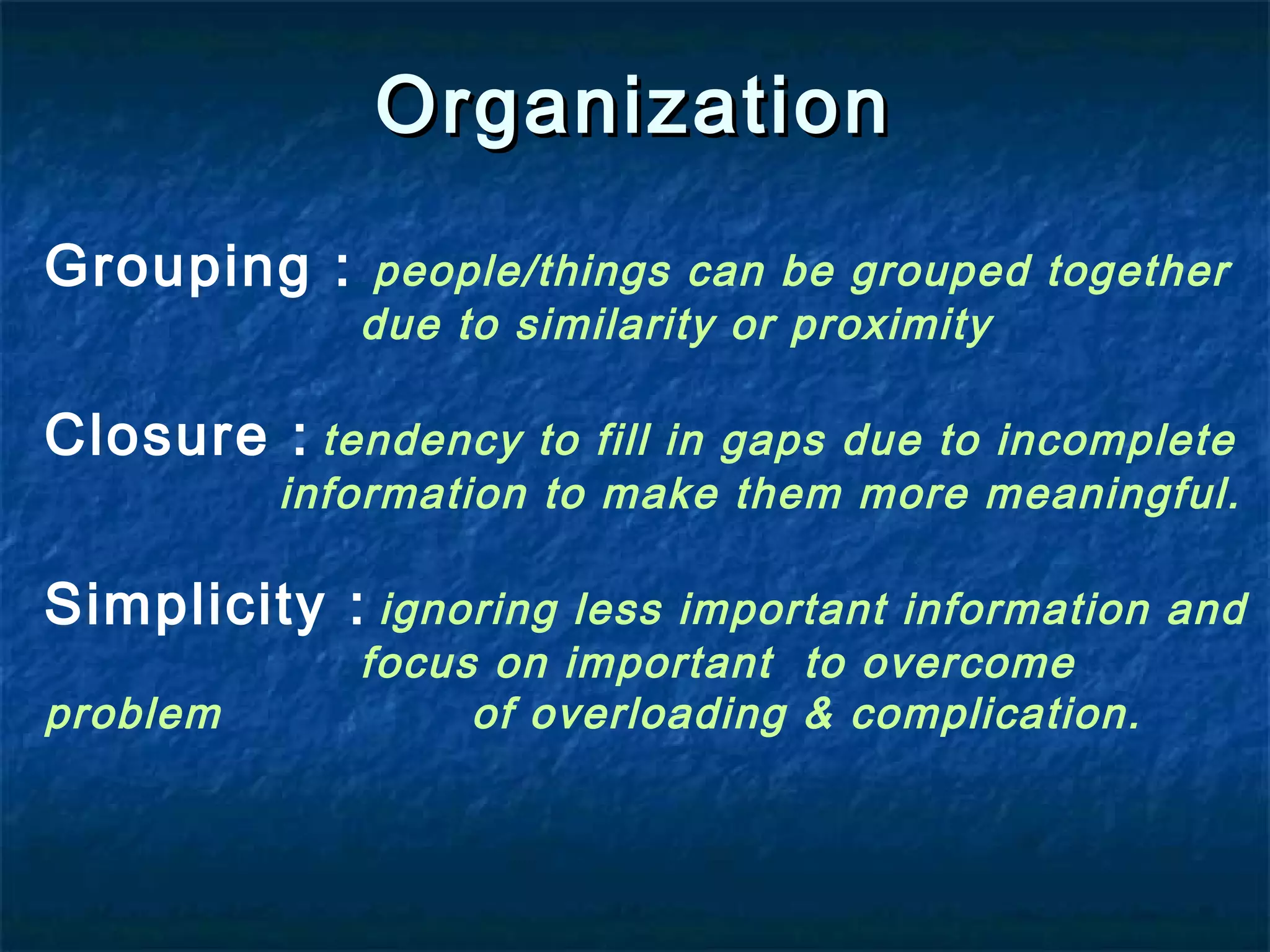 Organization

Grouping : people/things can be grouped together due to similarity or proximity

Closure : tendency to fill in gaps due to incomplete information to make them more meaningful.

Simplicity : ignoring less important information and focus on important to overcome problem of overloading & complication.